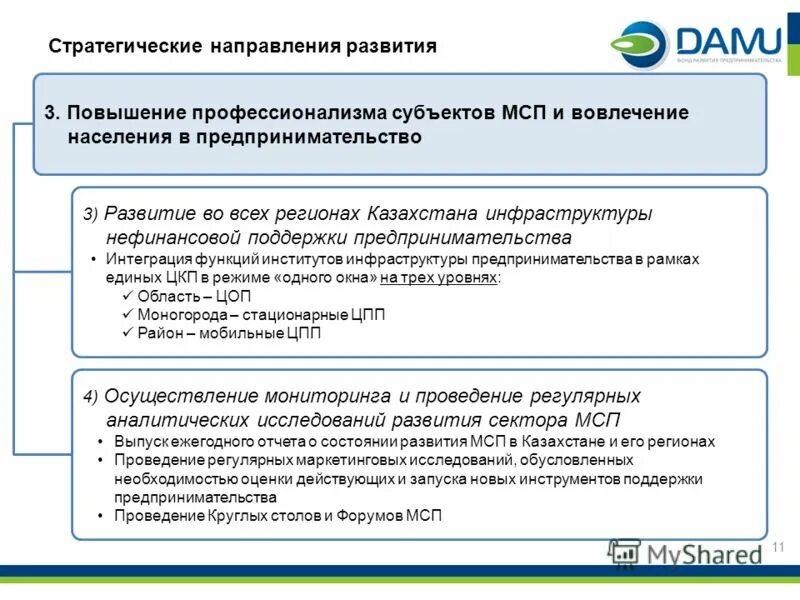 Стратегические направления развития

DAMU
ФОНД РАЗВИТИЯ ПРЕДПРИНИМАТЕЛЬСТВА

3. Повышение профессионализма субъектов МСП и вовлечение населения в предпринимательство

3) Развитие во всех регионах Казахстана инфраструктуры нефинансовой поддержки предпринимательства
• Интеграция функций институтов инфраструктуры предпринимательства в рамках единых ЦКП в режиме «одного окна» на трех уровнях:
✓ Область – ЦОП
✓ Моногорода – стационарные ЦПП
✓ Район – мобильные ЦПП

4) Осуществление мониторинга и проведение регулярных аналитических исследований развития сектора МСП
• Выпуск ежегодного отчета о состоянии развития МСП в Казахстане и его регионах
• Проведение регулярных маркетинговых исследований, обусловленных необходимостью оценки действующих и запуска новых инструментов поддержки предпринимательства
• Проведение Круглых столов и Форумов МСП

MyShared
11